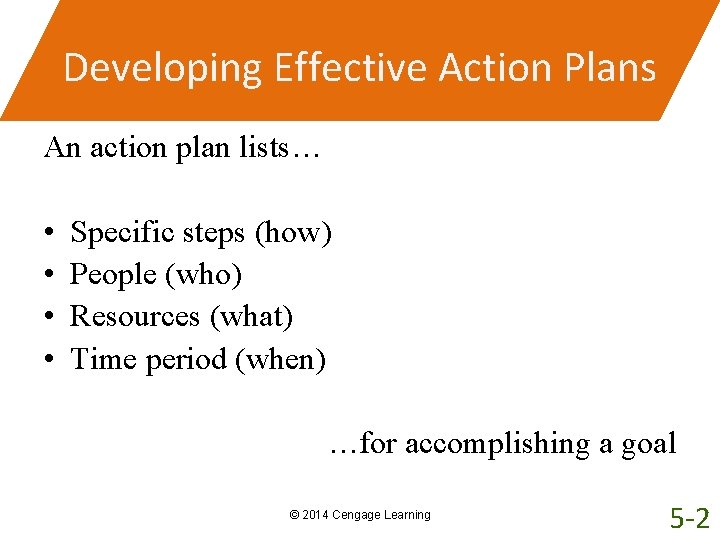 Developing Effective Action Plans

An action plan lists…

• Specific steps (how)
• People (who)
• Resources (what)
• Time period (when)

…for accomplishing a goal

© 2014 Cengage Learning

5-2